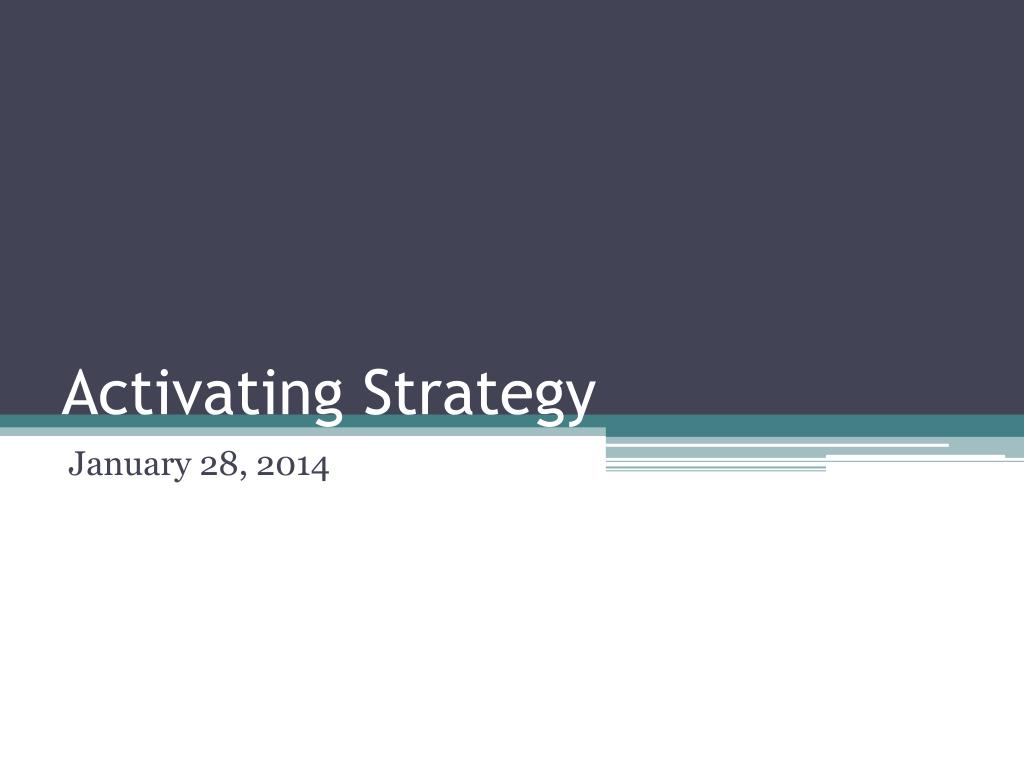 Activating Strategy

January 28, 2014